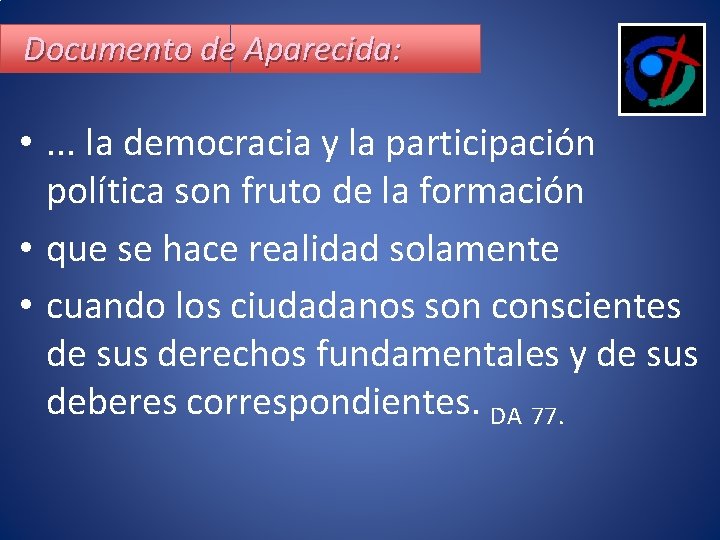 Documento de Aparecida:

• ... la democracia y la participación política son fruto de la formación

• que se hace realidad solamente

• cuando los ciudadanos son conscientes de sus derechos fundamentales y de sus deberes correspondientes. DA 77.